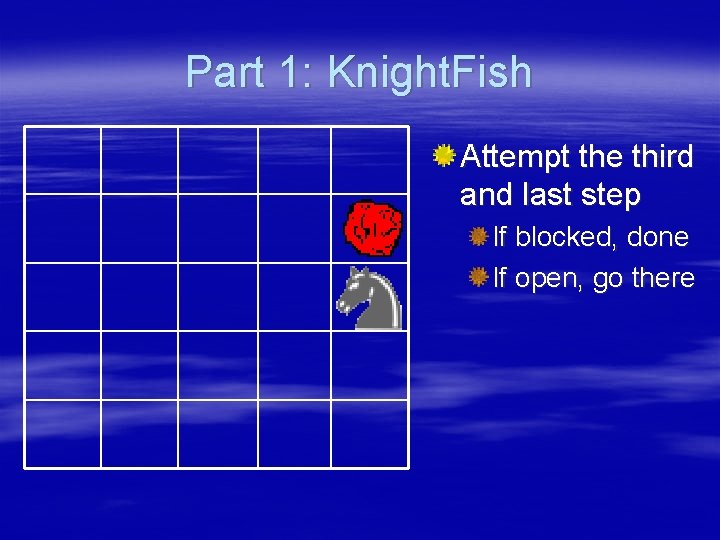 Part 1: KnightFish

Attempt the third and last step

If blocked, done

If open, go there